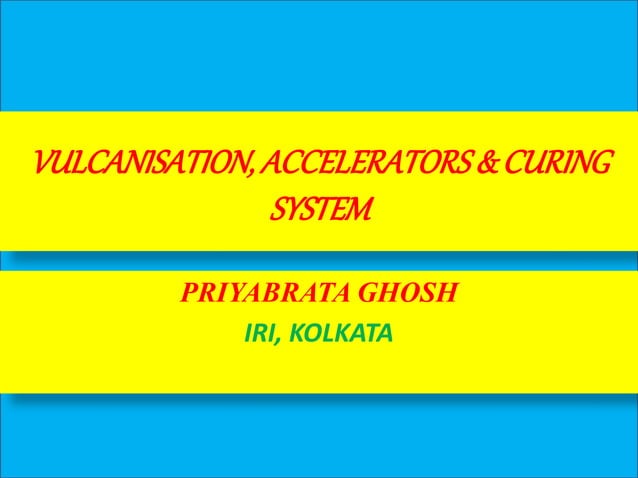 VULCANISATION, ACCELERATORS & CURING SYSTEM

PRIYABRATA GHOSH

IRI, KOLKATA